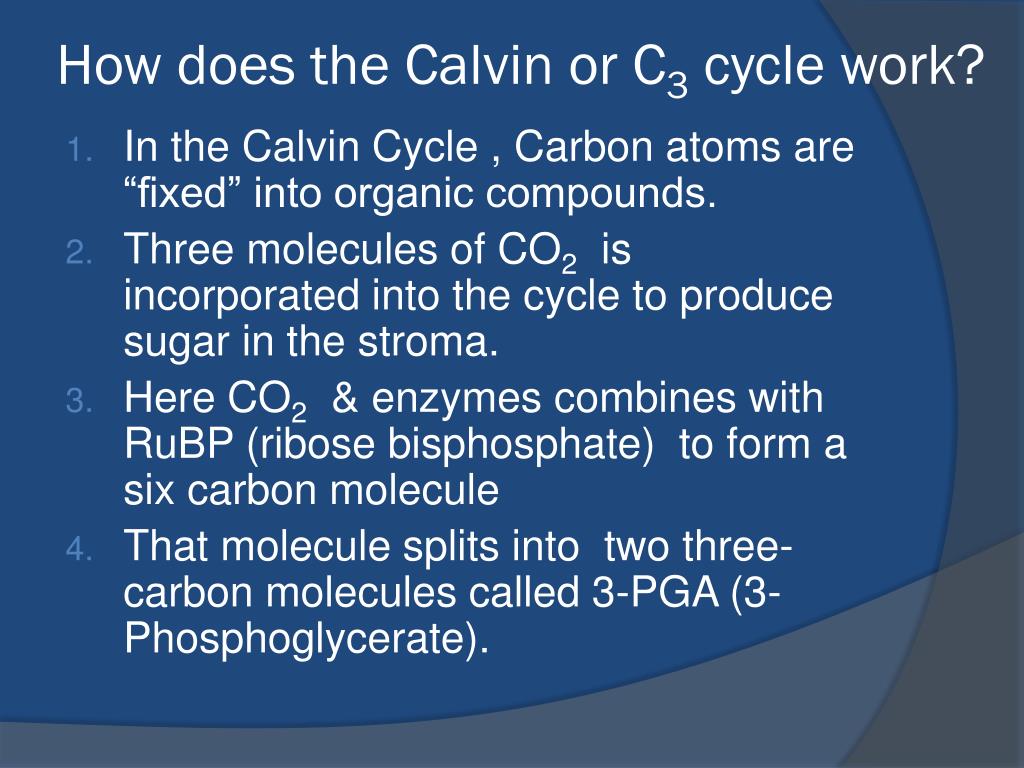 How does the Calvin or $C_3$ cycle work?

1. In the Calvin Cycle , Carbon atoms are “fixed” into organic compounds.
2. Three molecules of $CO_2$ is incorporated into the cycle to produce sugar in the stroma.
3. Here $CO_2$ & enzymes combines with RuBP (ribose bisphosphate) to form a six carbon molecule
4. That molecule splits into two three-carbon molecules called 3-PGA (3-Phosphoglycerate).